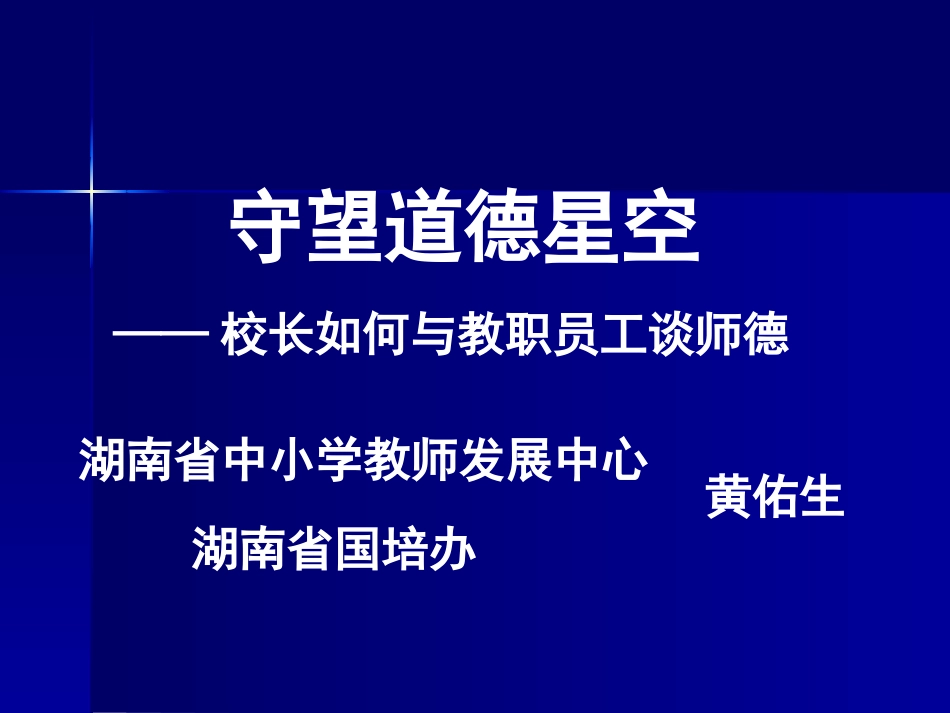 守望道德星空

—— 校长如何与教职员工谈师德

湖南省中小学教师发展中心

湖南省国培办

黄佑生